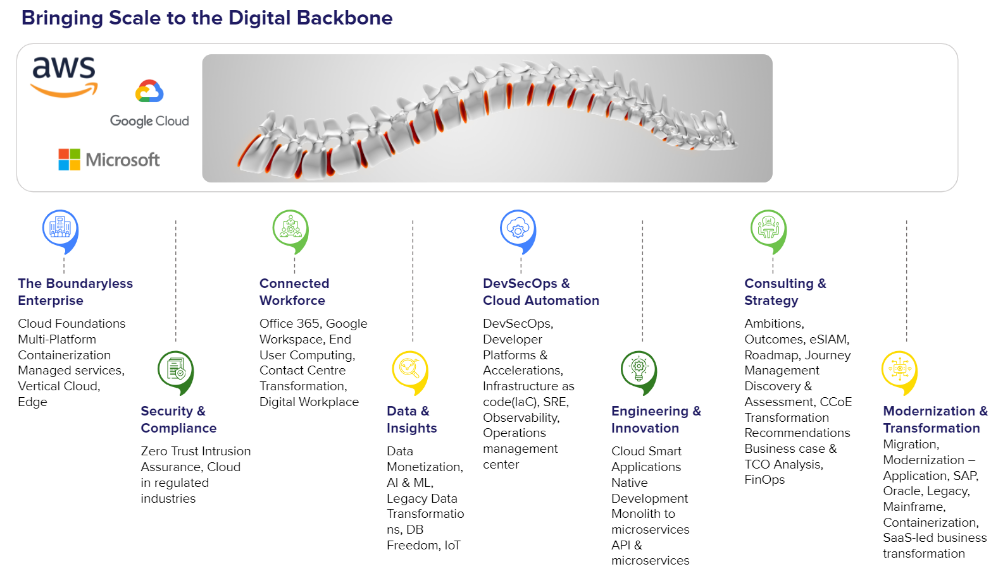 Bringing Scale to the Digital Backbone

aws

Google Cloud

Microsoft

The Boundaryless Enterprise
Cloud Foundations Multi-Platform Containerization Managed services, Vertical Cloud, Edge

Security & Compliance
Zero Trust Intrusion Assurance, Cloud in regulated industries

Connected Workforce
Office 365, Google Workspace, End User Computing, Contact Centre Transformation, Digital Workplace

Data & Insights
Data Monetization, AI & ML, Legacy Data Transformations, DB Freedom, IoT

DevSecOps & Cloud Automation
DevSecOps, Developer Platforms & Accelerations, Infrastructure as code(IaC), SRE, Observability, Operations management center

Engineering & Innovation
Cloud Smart Applications Native Development Monolith to microservices API & microservices

Consulting & Strategy
Ambitions, Outcomes, eSIAM, Roadmap, Journey Management Discovery & Assessment, CCoE Transformation Recommendations Business case & TCO Analysis, FinOps

Modernization & Transformation
Migration, Modernization – Application, SAP, Oracle, Legacy, Mainframe, Containerization, SaaS-led business transformation